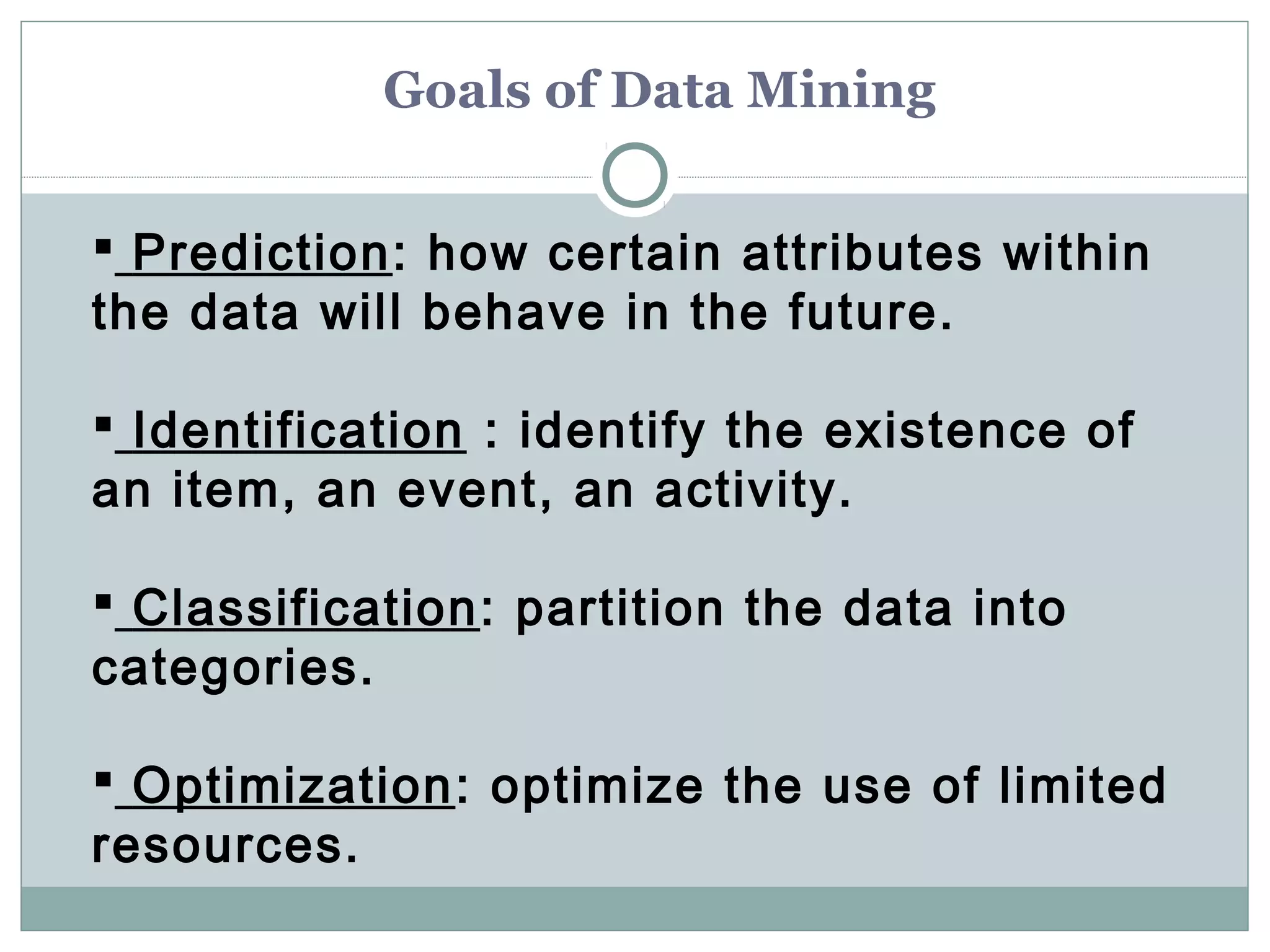 Goals of Data Mining

▪ Prediction: how certain attributes within the data will behave in the future.

▪ Identification : identify the existence of an item, an event, an activity.

▪ Classification: partition the data into categories.

▪ Optimization: optimize the use of limited resources.